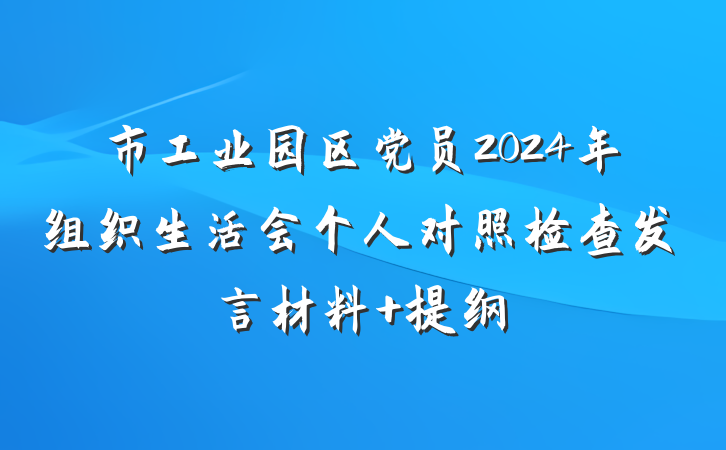 市工业园区党员2024年组织生活会个人对照检查发言材料+提纲